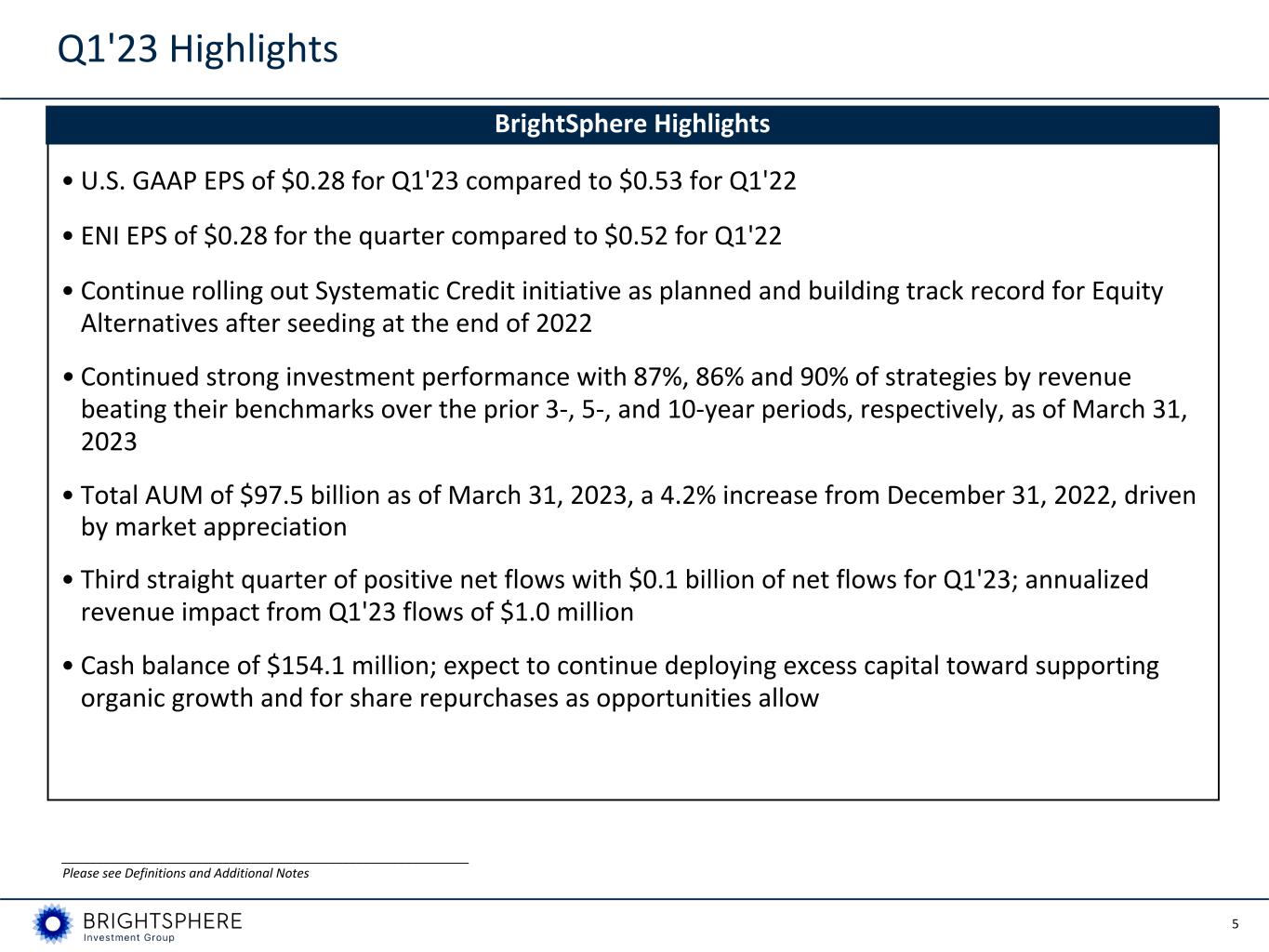 Q1'23 Highlights

BrightSphere Highlights

• U.S. GAAP EPS of \$0.28 for Q1'23 compared to \$0.53 for Q1'22

• ENI EPS of \$0.28 for the quarter compared to \$0.52 for Q1'22

• Continue rolling out Systematic Credit initiative as planned and building track record for Equity Alternatives after seeding at the end of 2022

• Continued strong investment performance with 87%, 86% and 90% of strategies by revenue beating their benchmarks over the prior 3-, 5-, and 10-year periods, respectively, as of March 31, 2023

• Total AUM of \$97.5 billion as of March 31, 2023, a 4.2% increase from December 31, 2022, driven by market appreciation

• Third straight quarter of positive net flows with \$0.1 billion of net flows for Q1'23; annualized revenue impact from Q1'23 flows of \$1.0 million

• Cash balance of \$154.1 million; expect to continue deploying excess capital toward supporting organic growth and for share repurchases as opportunities allow

Please see Definitions and Additional Notes

BRIGHTSPHERE
Investment Group

5